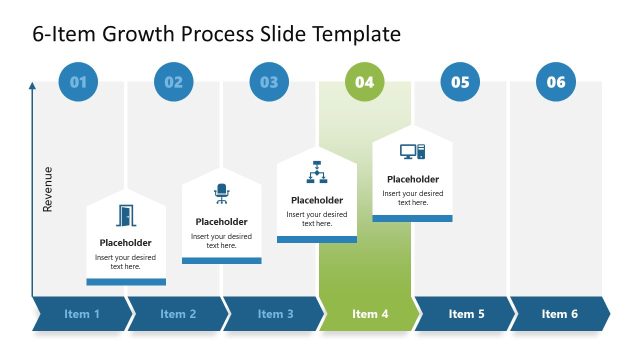 6-Item Growth Process Slide Template

01

02

03

04

05

06

Revenue

Placeholder
Insert your desired text here.

Placeholder
Insert your desired text here.

Placeholder
Insert your desired text here.

Placeholder
Insert your desired text here.

Item 1

Item 2

Item 3

Item 4

Item 5

Item 6